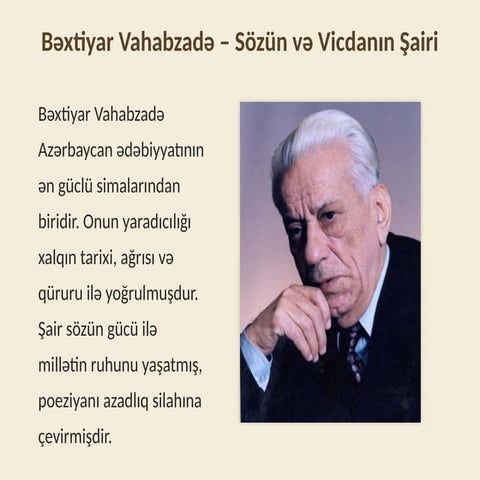 Bəxtiyar Vahabzadə – Sözün və Vicdanın Şairi

Bəxtiyar Vahabzadə Azərbaycan ədəbiyyatının ən güclü simalarından biridir. Onun yaradıcılığı xalqın tarixi, ağrısı və qüruru ilə yoğrulmuşdur. Şair sözün gücü ilə millətin ruhunu yaşatmış, poeziyanı azadlıq silahına çevirmişdir.